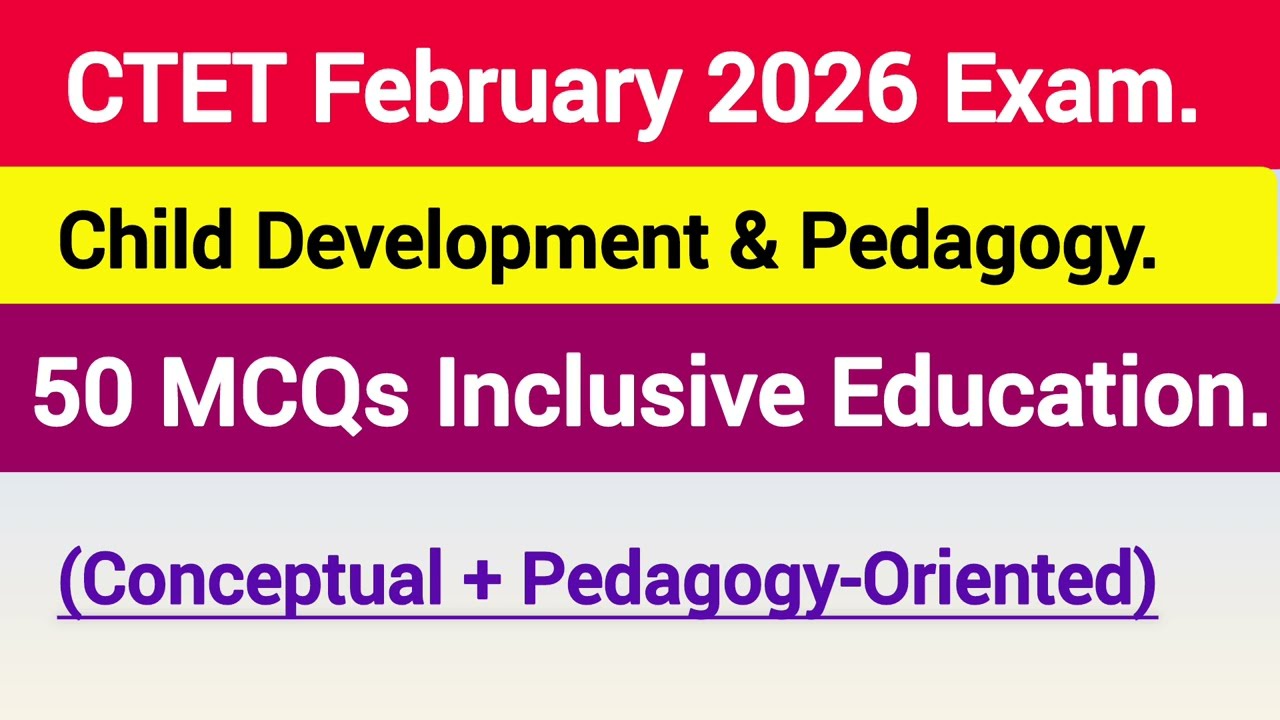 CTET February 2026 Exam.

Child Development & Pedagogy.

50 MCQs Inclusive Education.

(Conceptual + Pedagogy-Oriented)